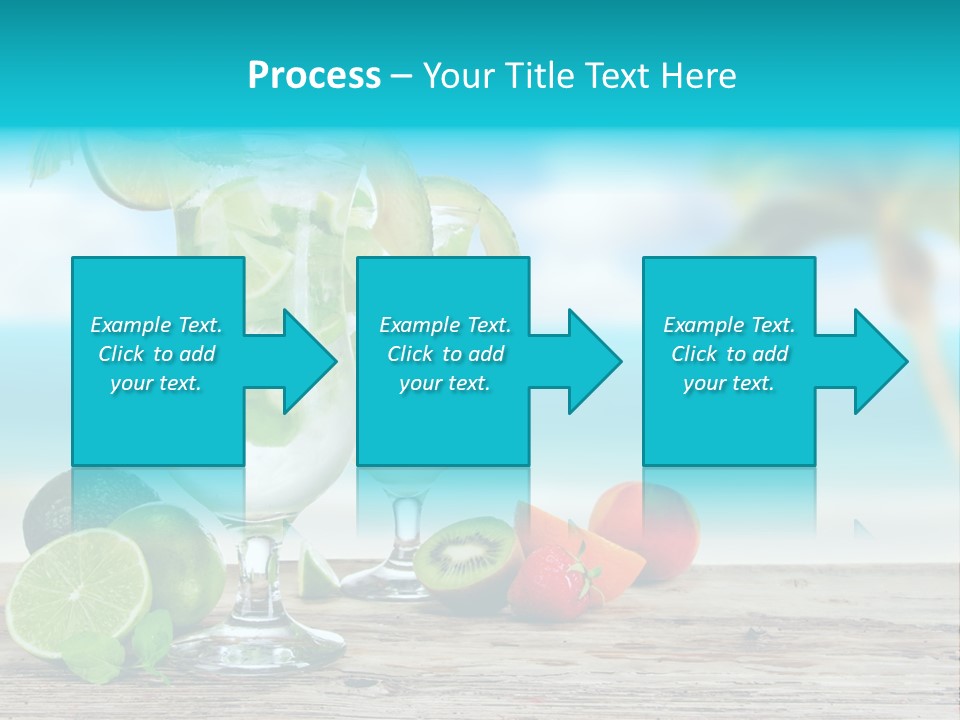 Process – Your Title Text Here

Example Text. Click to add your text.

Example Text. Click to add your text.

Example Text. Click to add your text.